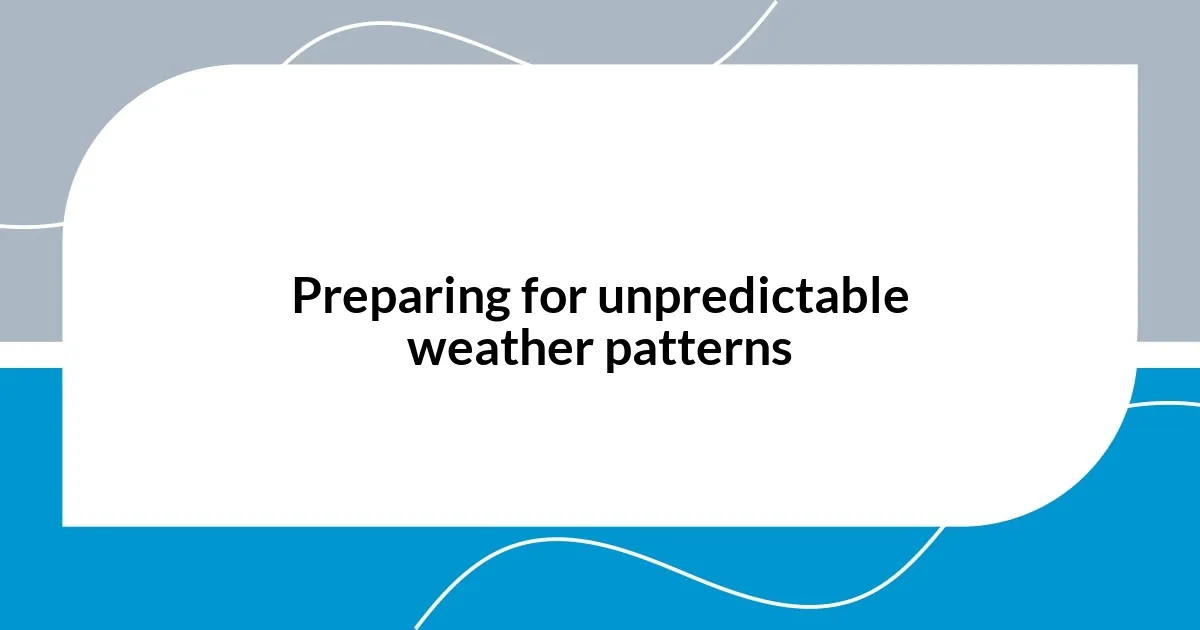 Preparing for unpredictable weather patterns